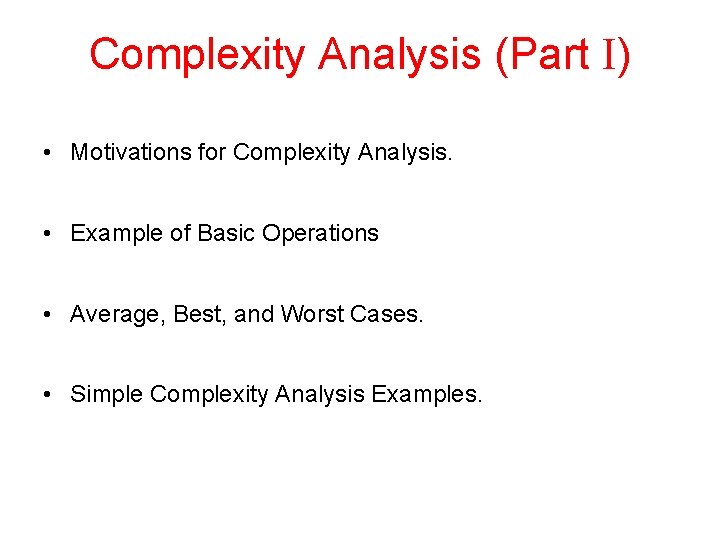 Complexity Analysis (Part I)

• Motivations for Complexity Analysis.

• Example of Basic Operations

• Average, Best, and Worst Cases.

• Simple Complexity Analysis Examples.